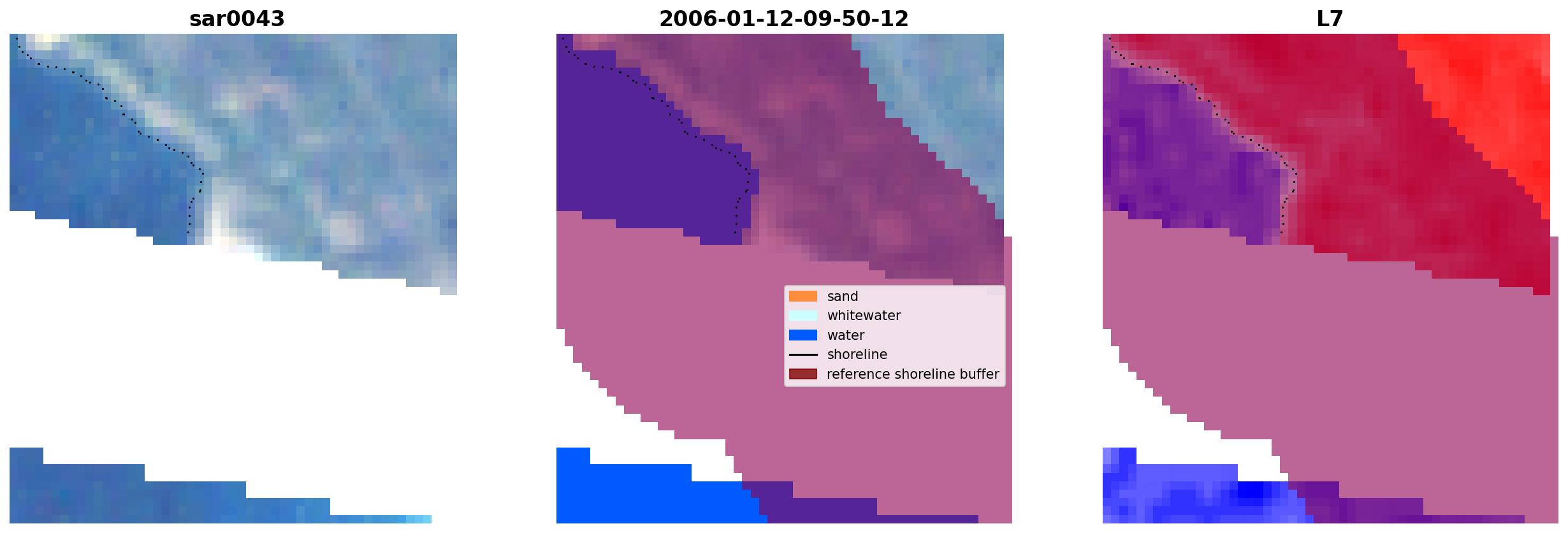 sar0043

2006-01-12-09-50-12

L7

sand
whitewater
water
shoreline
reference shoreline buffer